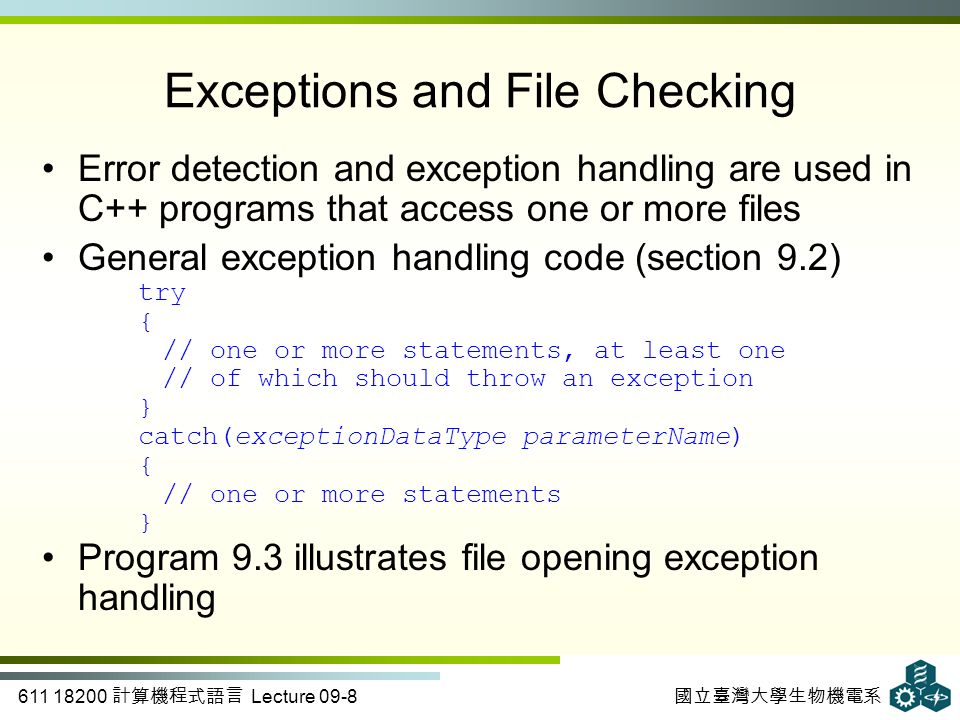 Exceptions and File Checking

• Error detection and exception handling are used in C++ programs that access one or more files

• General exception handling code (section 9.2)

try
{
  // one or more statements, at least one
  // of which should throw an exception
}
catch(exceptionDataType parameterName)
{
  // one or more statements
}

• Program 9.3 illustrates file opening exception handling

611 18200 計算機程式語言 Lecture 09-8

國立臺灣大學生物機電系